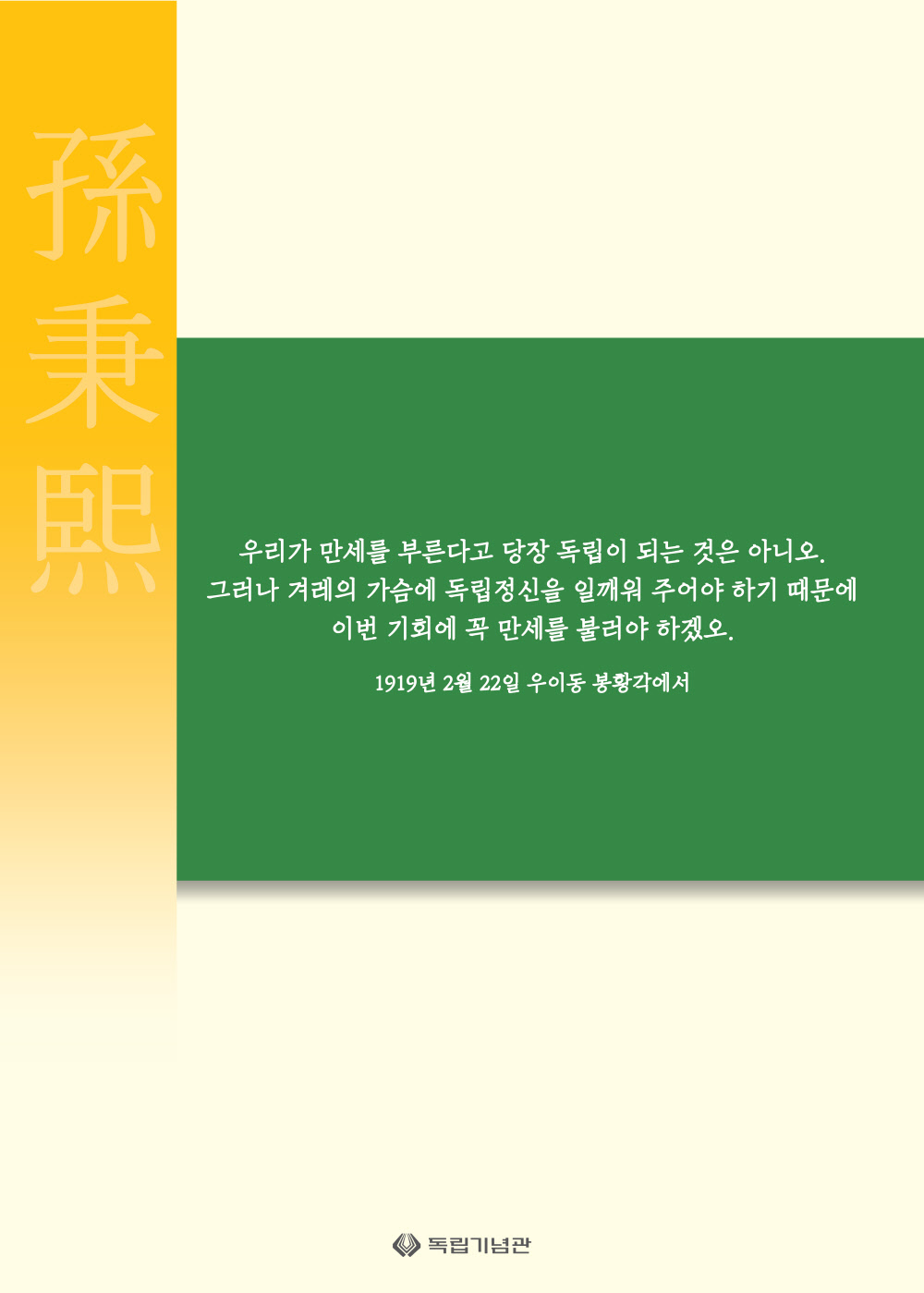 孫秉熙

우리가 만세를 부른다고 당장 독립이 되는 것은 아니오. 그러나 겨레의 가슴에 독립정신을 일깨워 주어야 하기 때문에 이번 기회에 꼭 만세를 불러야 하겠오.

1919년 2월 22일 우이동 봉황각에서

독립기념관